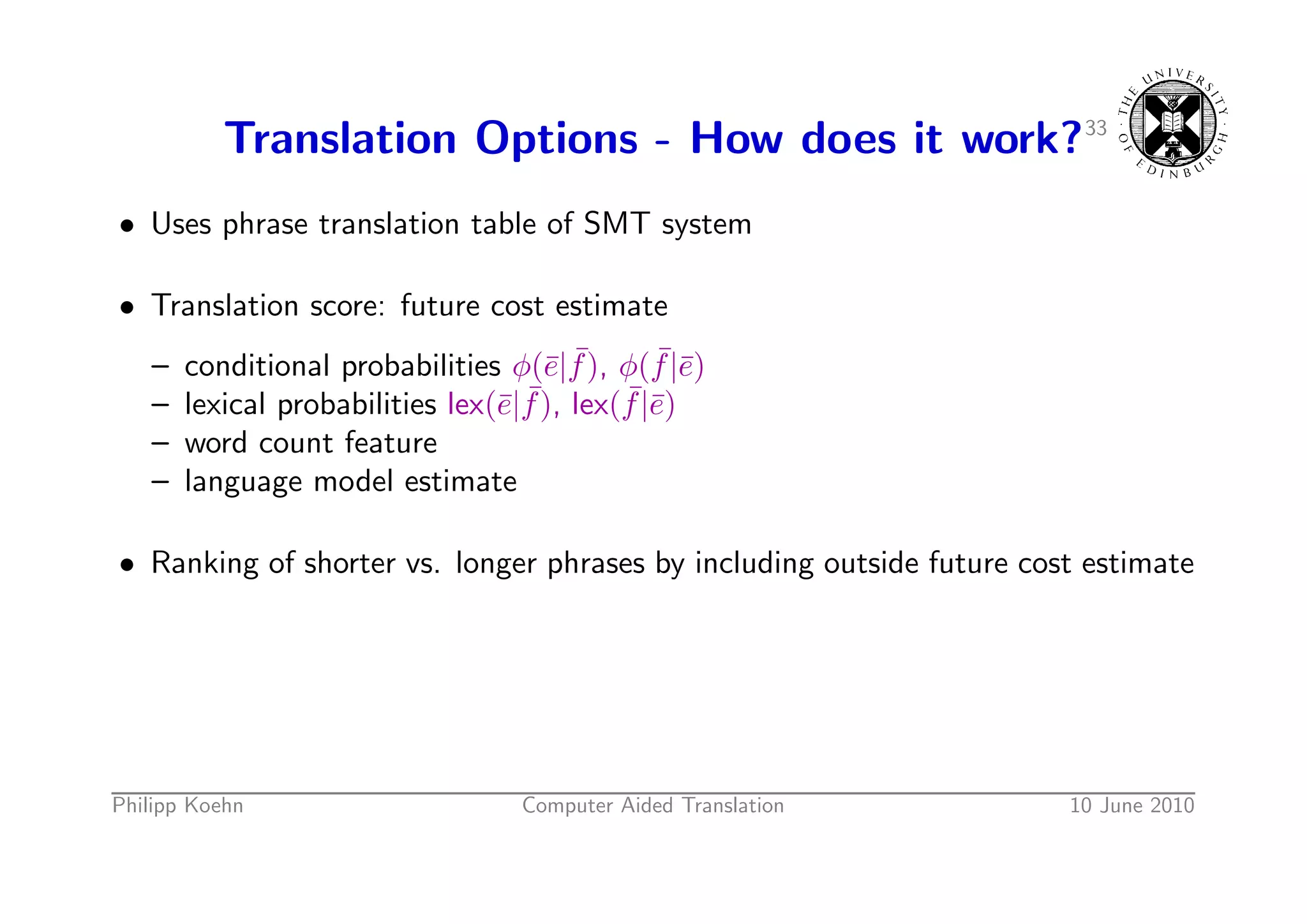 Translation Options - How does it work?

33

THE UNIVERSITY OF EDINBURGH

• Uses phrase translation table of SMT system

• Translation score: future cost estimate

– conditional probabilities $\phi(\bar{e}|\bar{f})$, $\phi(\bar{f}|\bar{e})$
– lexical probabilities $\text{lex}(\bar{e}|\bar{f})$, $\text{lex}(\bar{f}|\bar{e})$
– word count feature
– language model estimate

• Ranking of shorter vs. longer phrases by including outside future cost estimate

Philipp Koehn Computer Aided Translation 10 June 2010